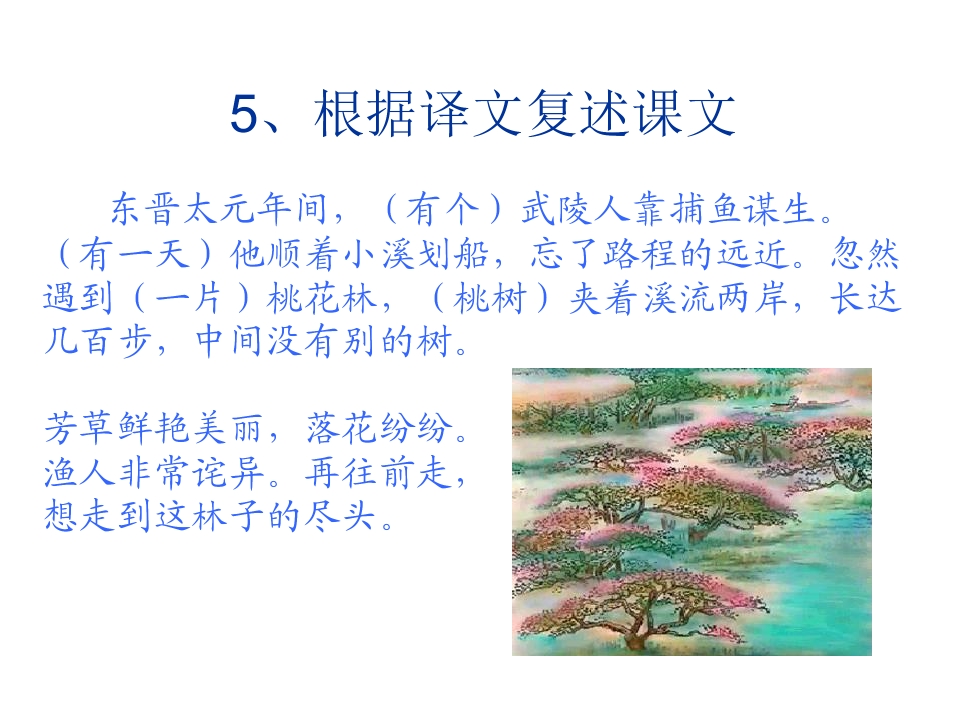 5、根据译文复述课文

东晋太元年间，（有个）武陵人靠捕鱼谋生。（有一天）他顺着小溪划船，忘了路程的远近。忽然遇到（一片）桃花林，（桃树）夹着溪流两岸，长达几百步，中间没有别的树。

芳草鲜艳美丽，落花纷纷。渔人非常诧异。再往前走，想走到这林子的尽头。